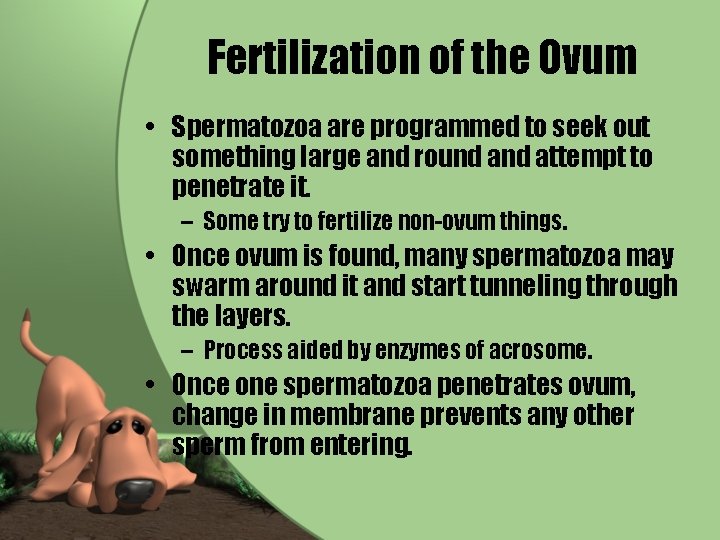 Fertilization of the Ovum

• Spermatozoa are programmed to seek out something large and round and attempt to penetrate it.

– Some try to fertilize non-ovum things.

• Once ovum is found, many spermatozoa may swarm around it and start tunneling through the layers.

– Process aided by enzymes of acrosome.

• Once one spermatozoa penetrates ovum, change in membrane prevents any other sperm from entering.